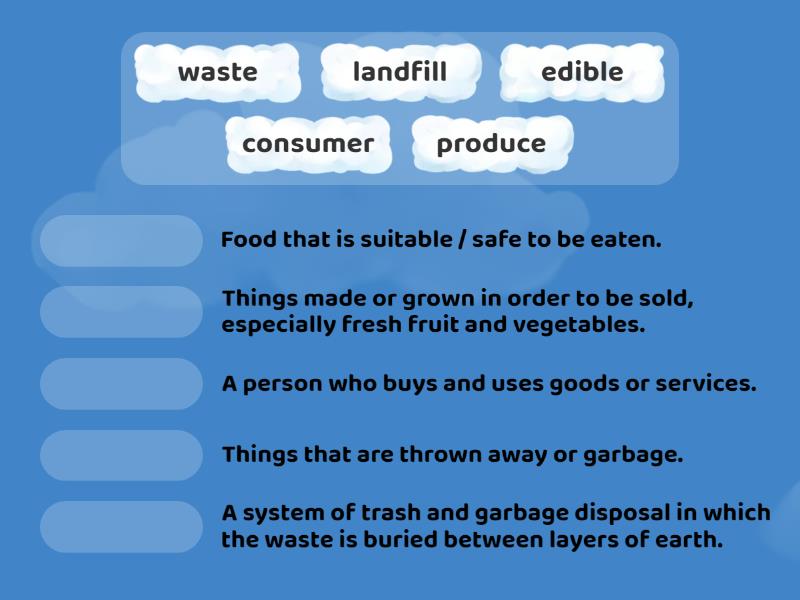 waste
landfill
edible
consumer
produce

Food that is suitable / safe to be eaten.

Things made or grown in order to be sold, especially fresh fruit and vegetables.

A person who buys and uses goods or services.

Things that are thrown away or garbage.

A system of trash and garbage disposal in which the waste is buried between layers of earth.